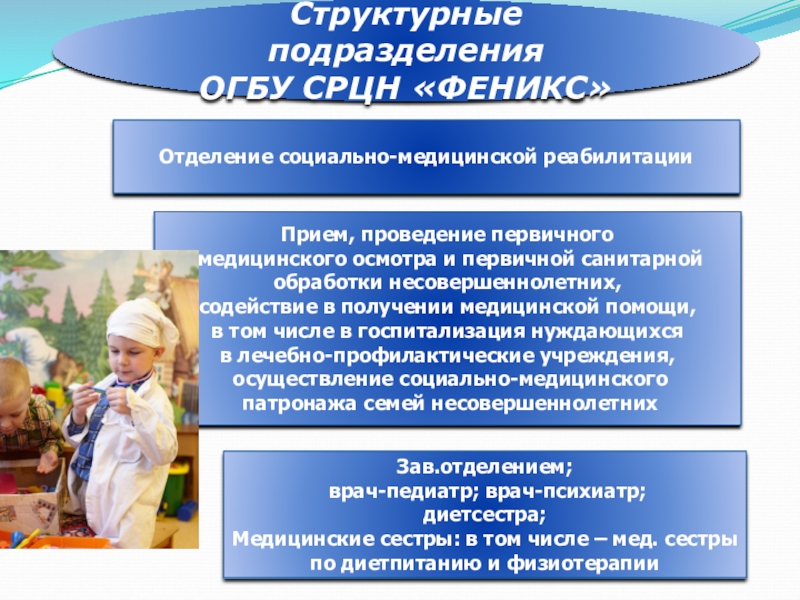 Структурные подразделения ОГБУ СРЦН «ФЕНИКС»

Отделение социально-медицинской реабилитации

Прием, проведение первичного медицинского осмотра и первичной санитарной обработки несовершеннолетних, содействие в получении медицинской помощи, в том числе в госпитализация нуждающихся в лечебно-профилактические учреждения, осуществление социально-медицинского патронажа семей несовершеннолетних

Зав.отделением;
врач-педиатр; врач-психиатр;
диетсестра;
Медицинские сестры: в том числе – мед. сестры по диетпитанию и физиотерапии